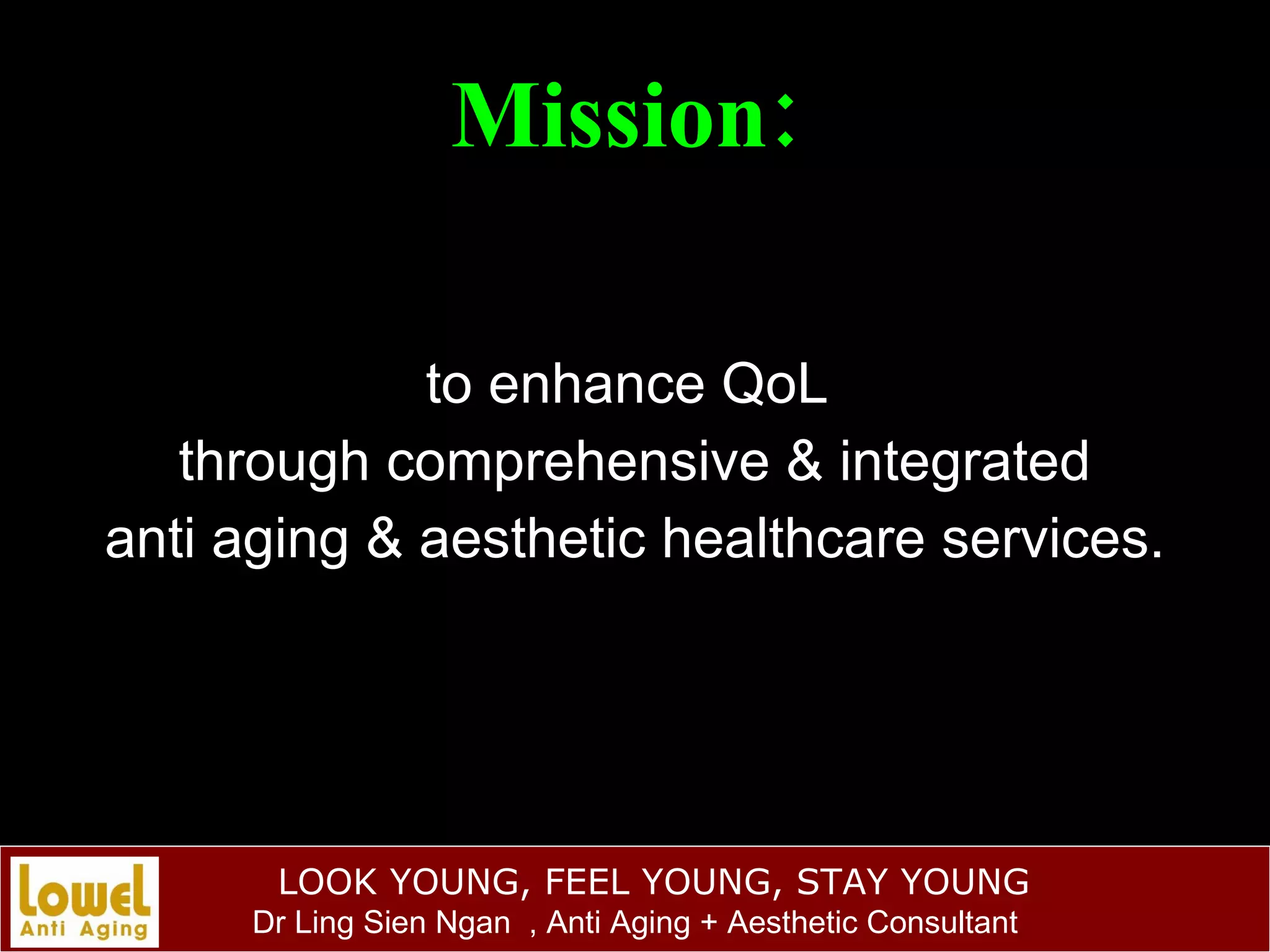 Mission:

to enhance QoL
through comprehensive & integrated
anti aging & aesthetic healthcare services.

Lowel
Anti Aging

LOOK YOUNG, FEEL YOUNG, STAY YOUNG
Dr Ling Sien Ngan , Anti Aging + Aesthetic Consultant